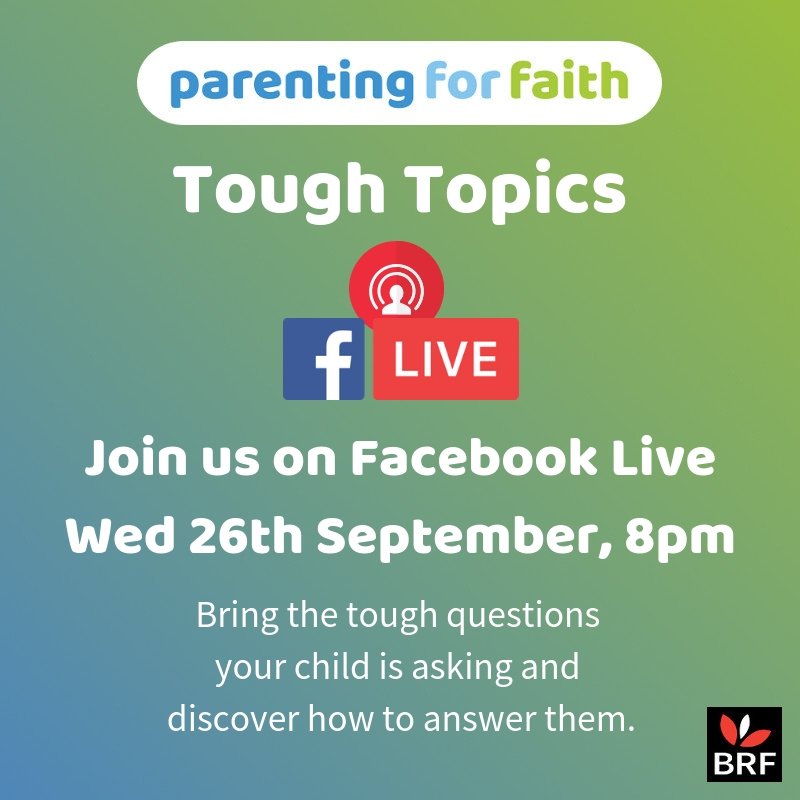 parenting for faith

Tough Topics

f LIVE

Join us on Facebook Live
Wed 26th September, 8pm

Bring the tough questions your child is asking and discover how to answer them.

BRF